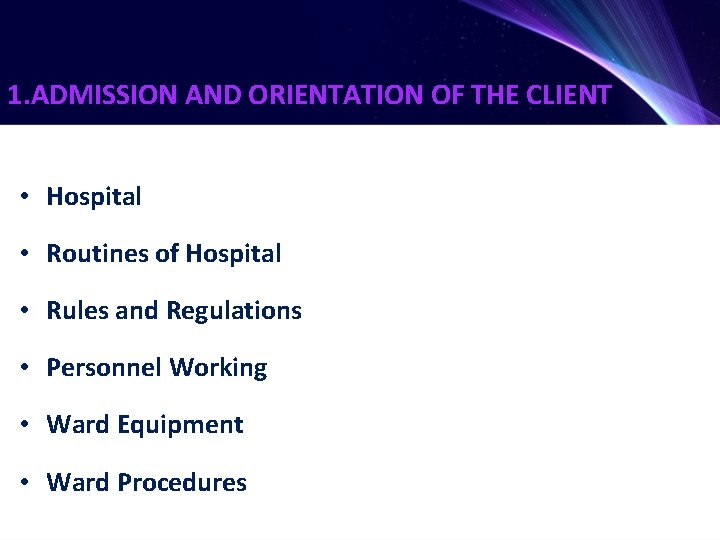 1.ADMISSION AND ORIENTATION OF THE CLIENT

• Hospital
• Routines of Hospital
• Rules and Regulations
• Personnel Working
• Ward Equipment
• Ward Procedures